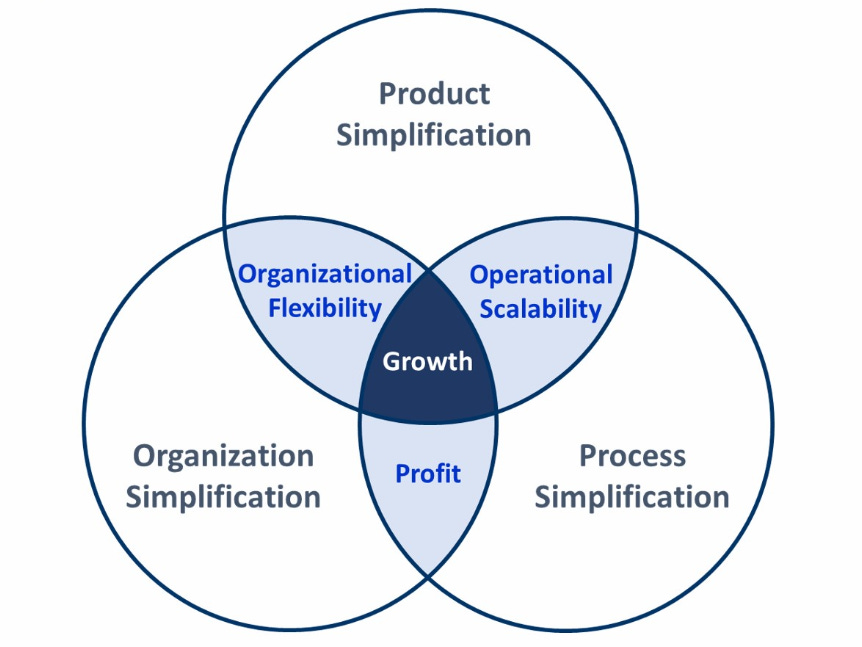 Product Simplification

Organizational Flexibility

Operational Scalability

Growth

Organization Simplification

Profit

Process Simplification